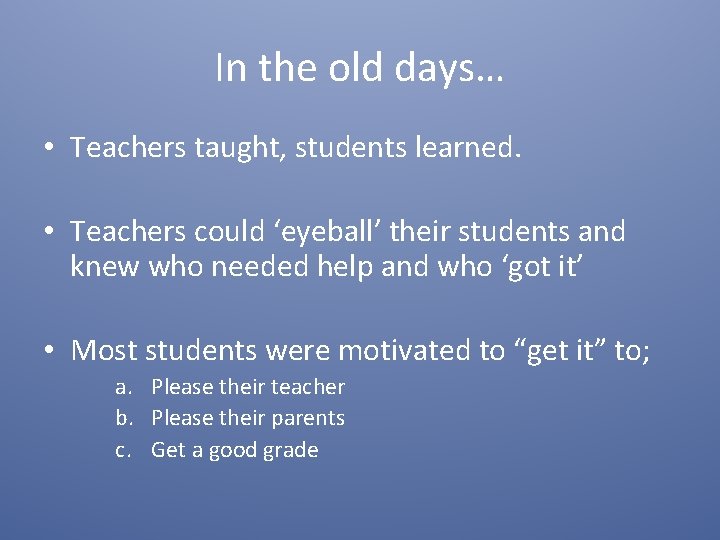 In the old days…

• Teachers taught, students learned.

• Teachers could ‘eyeball’ their students and knew who needed help and who ‘got it’

• Most students were motivated to “get it” to;
a. Please their teacher
b. Please their parents
c. Get a good grade